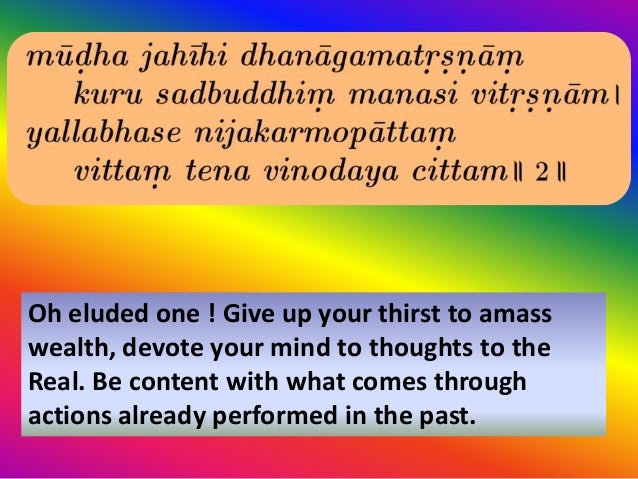 mūḍha jahīhi dhanāgamatṛṣṇāṃ
kuru sadbuddhiṃ manasi vitṛṣṇām।
yallabhase nijakarmopāttaṃ
vittaṃ tena vinodaya cittam॥ 2 ॥

Oh eluded one ! Give up your thirst to amass wealth, devote your mind to thoughts to the Real. Be content with what comes through actions already performed in the past.